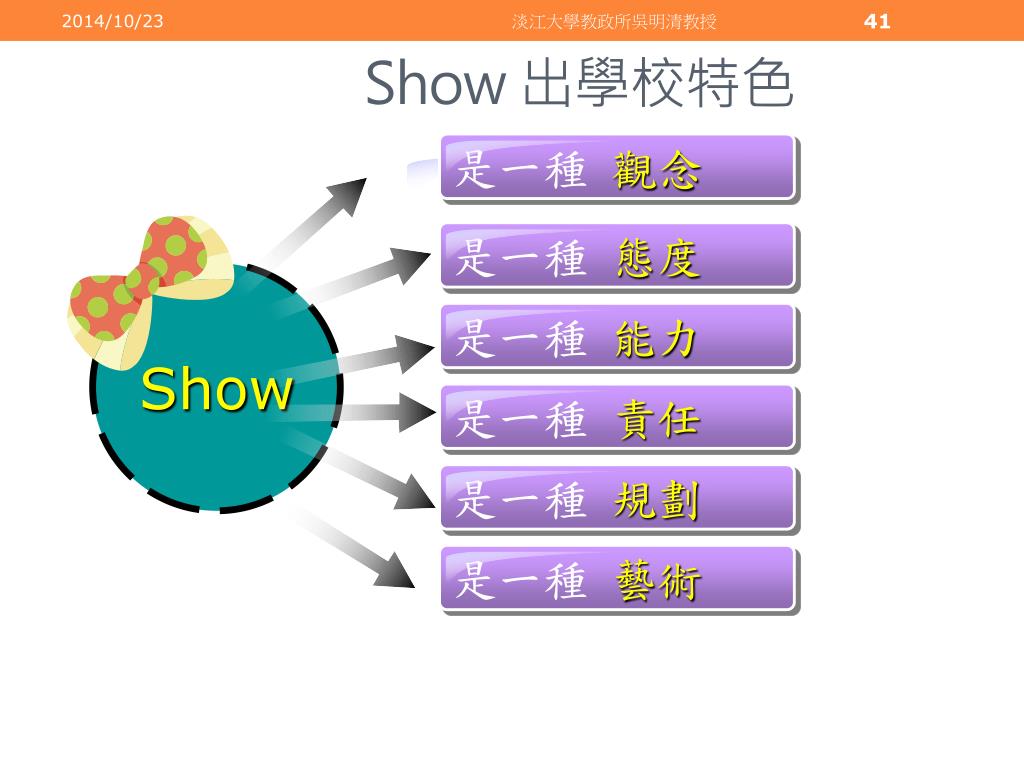 2014/10/23 淡江大學教政所吳明清教授 41

Show 出學校特色

Show

是一種 觀念

是一種 態度

是一種 能力

是一種 責任

是一種 規劃

是一種 藝術